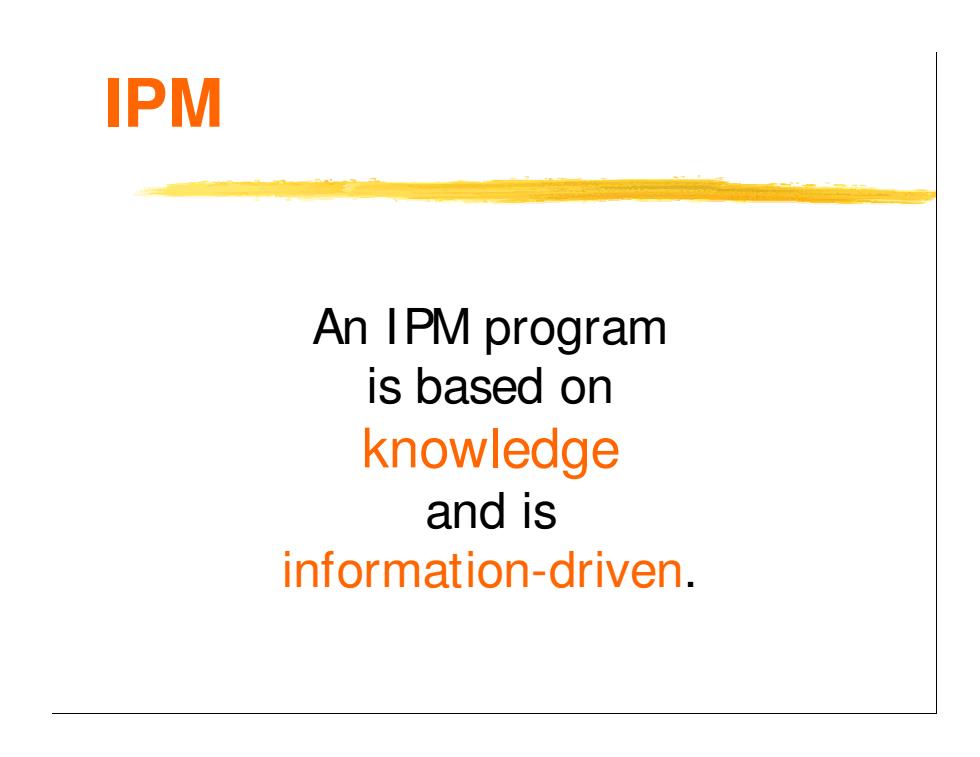 IPM

An IPM program is based on knowledge and is information-driven.